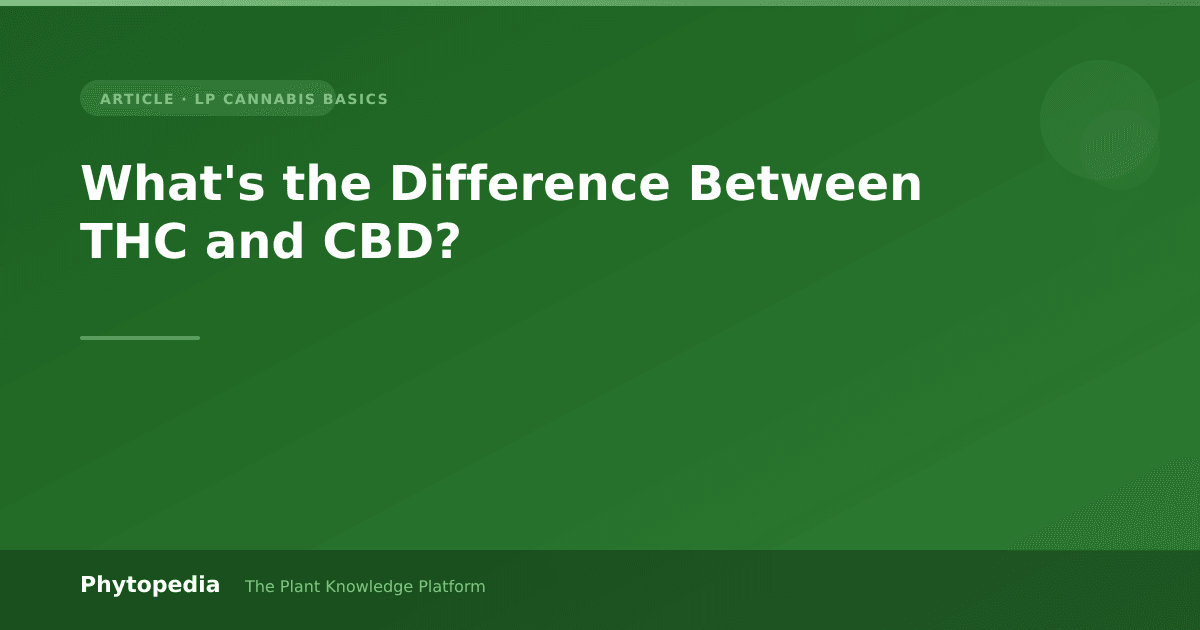 ARTICLE · LP CANNABIS BASICS

What's the Difference Between THC and CBD?

Phytopedia The Plant Knowledge Platform